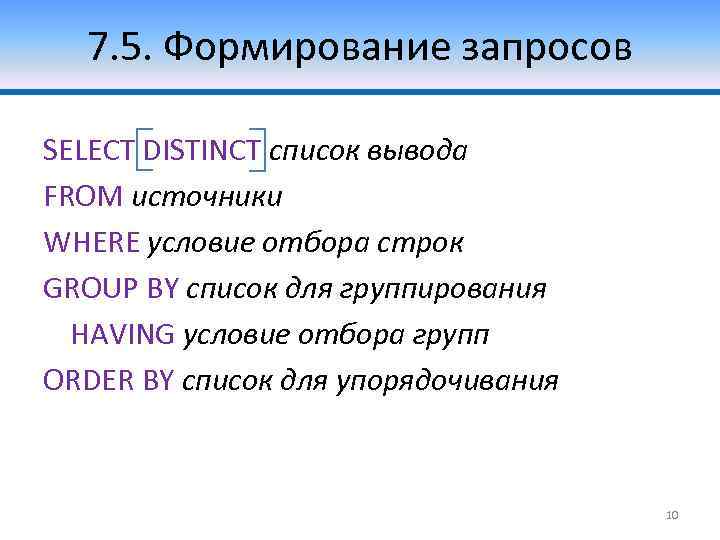 7.5. Формирование запросов

SELECT [DISTINCT] список вывода
FROM источники
WHERE условие отбора строк
GROUP BY список для группирования
HAVING условие отбора групп
ORDER BY список для упорядочивания

10